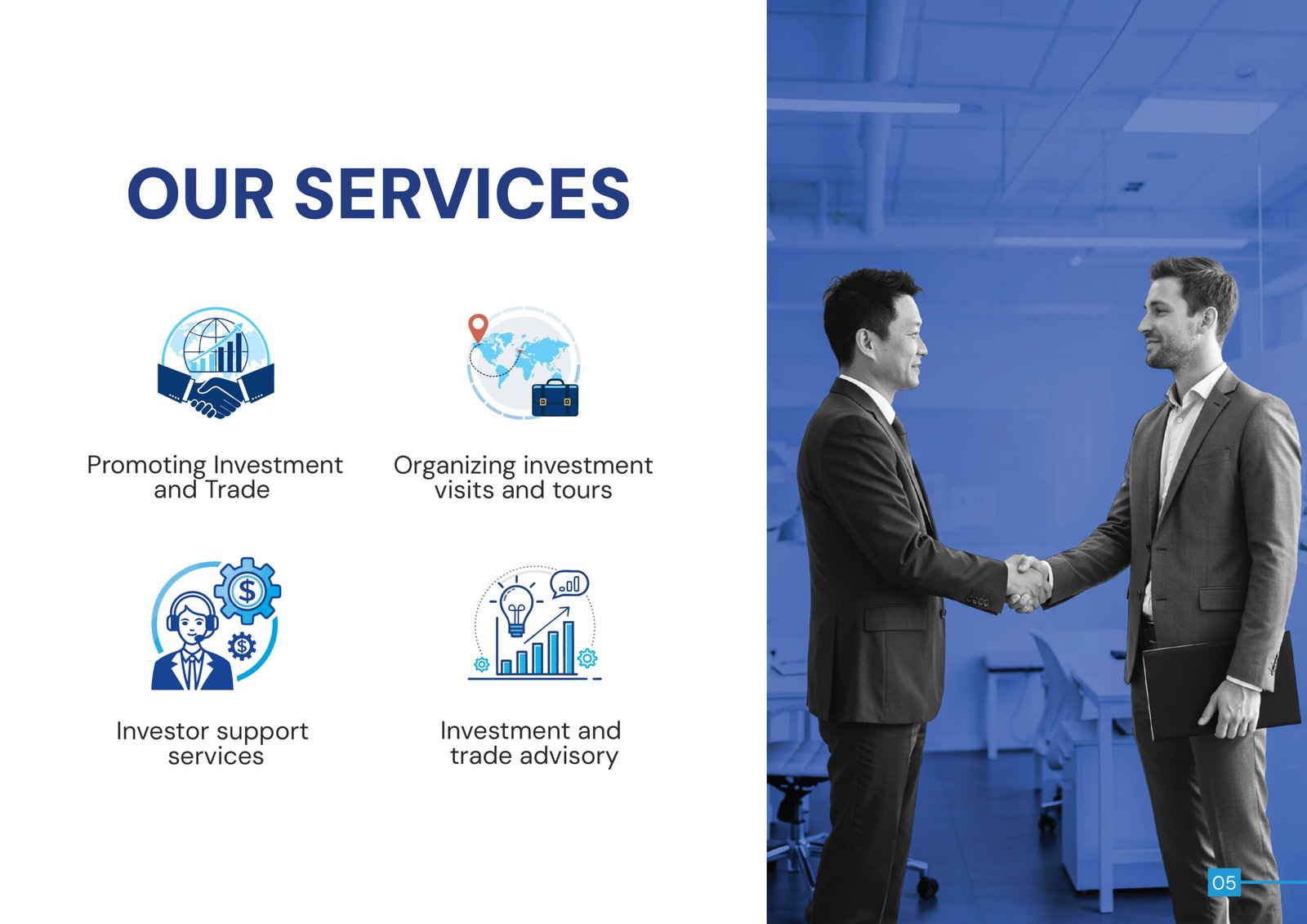 OUR SERVICES

Promoting Investment and Trade

Organizing investment visits and tours

Investor support services

Investment and trade advisory

05